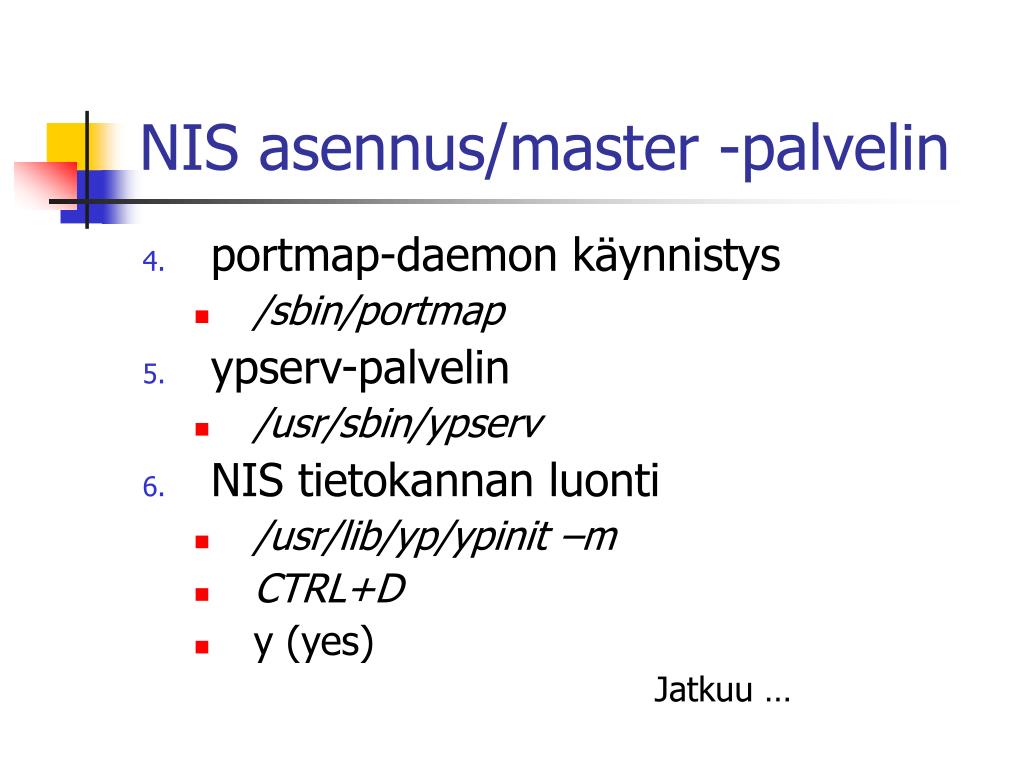 NIS asennus/master -palvelin

4. portmap-daemon käynnistys
- /sbin/portmap

5. ypserv-palvelin
- /usr/sbin/ypserv

6. NIS tietokannan luonti
- /usr/lib/yp/ypinit –m
- CTRL+D
- y (yes)

Jatkuu …